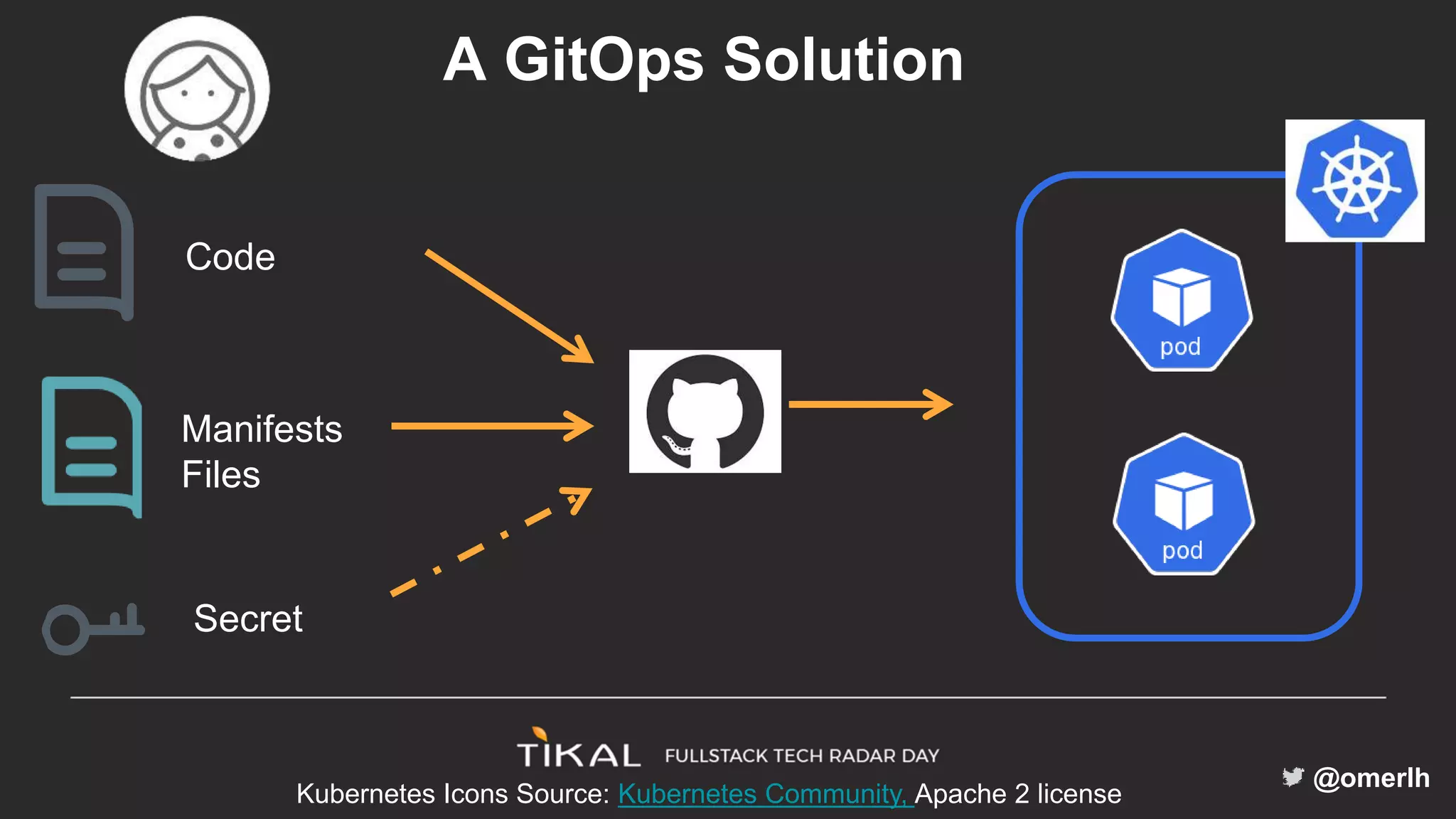 A GitOps Solution

Code

Manifests Files

Secret

pod

pod

TIKAL FULLSTACK TECH RADAR DAY

Kubernetes Icons Source: Kubernetes Community, Apache 2 license

@omerlh